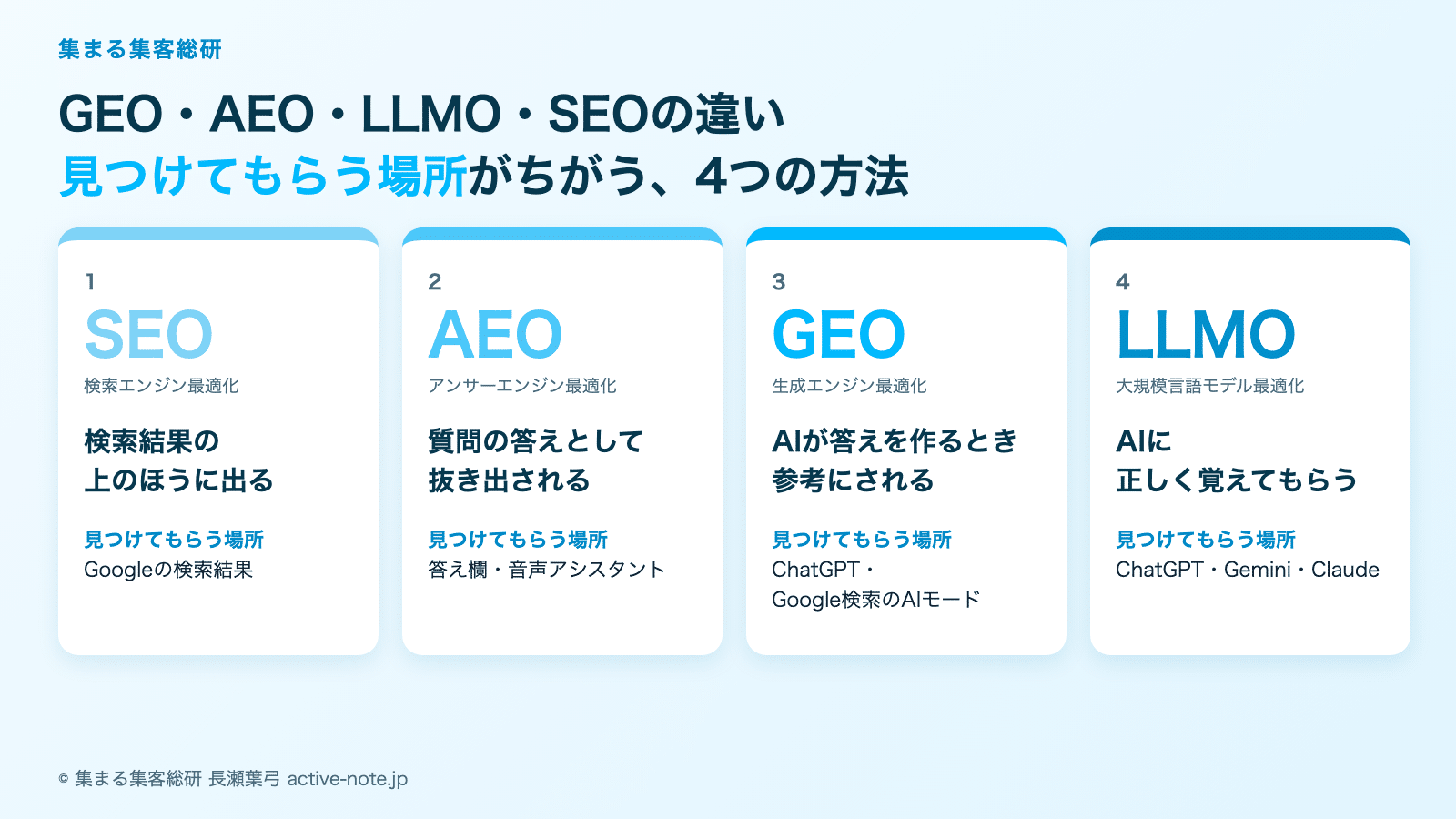 集まる集客総研

GEO・AEO・LLMO・SEOの違い
見つけてもらう場所がちがう、4つの方法

1
SEO
検索エンジン最適化

検索結果の上のほうに出る

見つけてもらう場所
Googleの検索結果

2
AEO
アンサーエンジン最適化

質問の答えとして抜き出される

見つけてもらう場所
答え欄・音声アシスタント

3
GEO
生成エンジン最適化

AIが答えを作るとき参考にされる

見つけてもらう場所
ChatGPT・Google検索のAIモード

4
LLMO
大規模言語モデル最適化

AIに正しく覚えてもらう

見つけてもらう場所
ChatGPT・Gemini・Claude

© 集まる集客総研 長瀬葉弓 active-note.jp